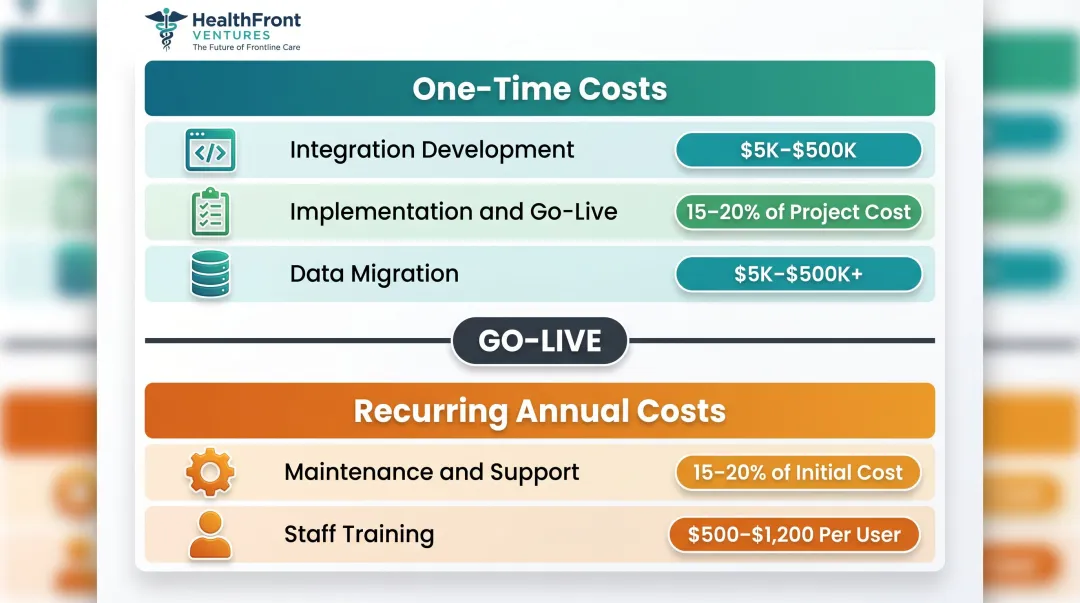 HealthFront
VENTURES
The Future of Frontline Care

One-Time Costs

Integration Development
$5K–$500K

Implementation and Go-Live
15–20% of Project Cost

Data Migration
$5K–$500K+

GO-LIVE

Recurring Annual Costs

Maintenance and Support
15–20% of Initial Cost

Staff Training
$500–$1,200 Per User